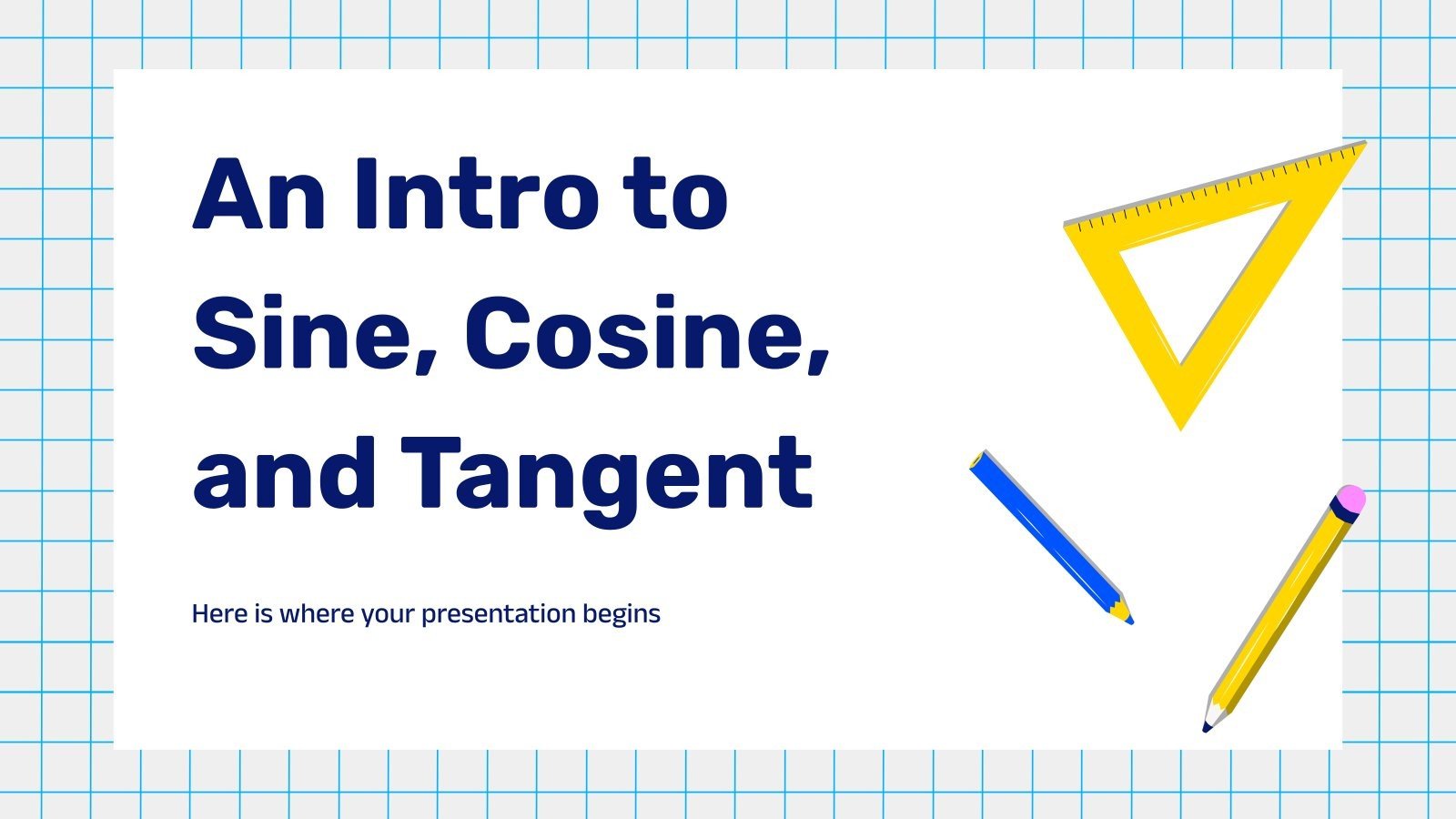 An Intro to Sine, Cosine, and Tangent

Here is where your presentation begins